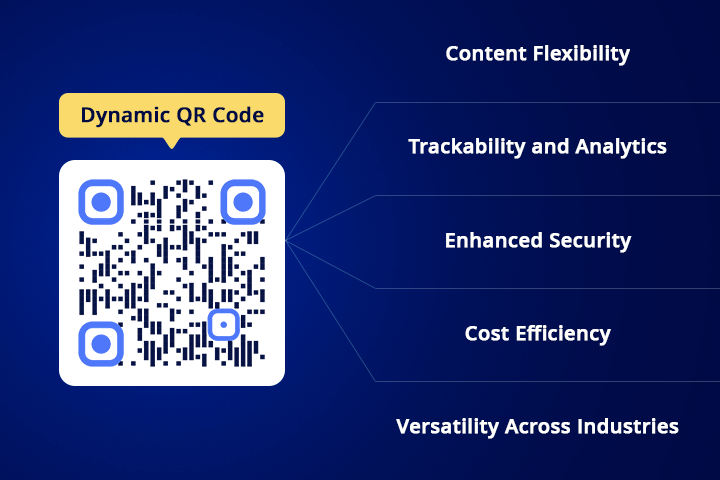 Dynamic QR Code

Content Flexibility

Trackability and Analytics

Enhanced Security

Cost Efficiency

Versatility Across Industries